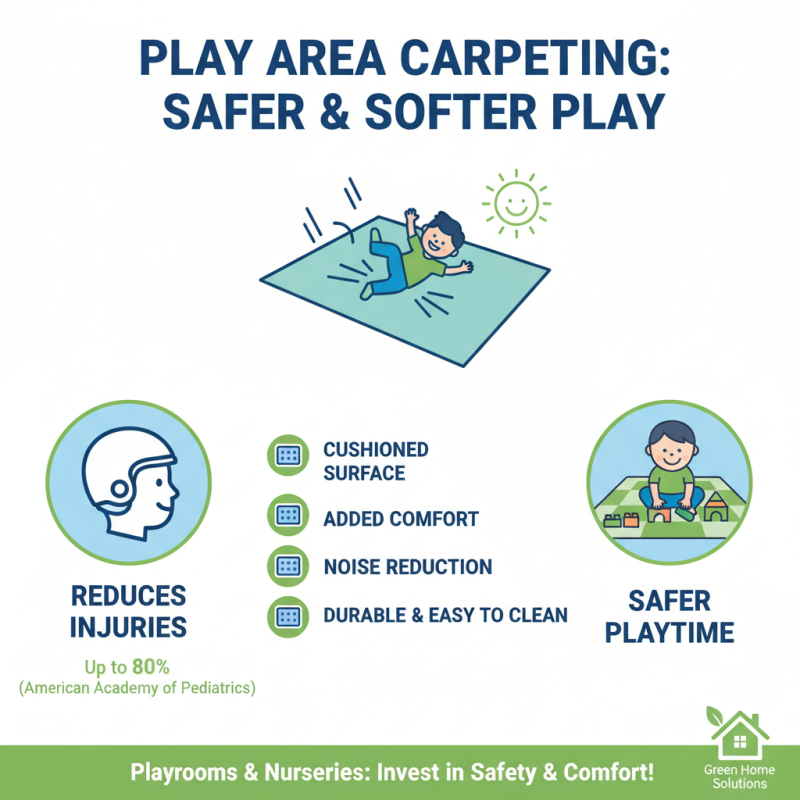 PLAY AREA CARPETING: SAFER & SOFTER PLAY

REDUCES INJURIES

Up to 80%
(American Academy of Pediatrics)

CUSHIONED SURFACE

ADDED COMFORT

NOISE REDUCTION

DURABLE & EASY TO CLEAN

SAFER PLAYTIME

Playrooms & Nurseries: Invest in Safety & Comfort!

Green Home Solutions